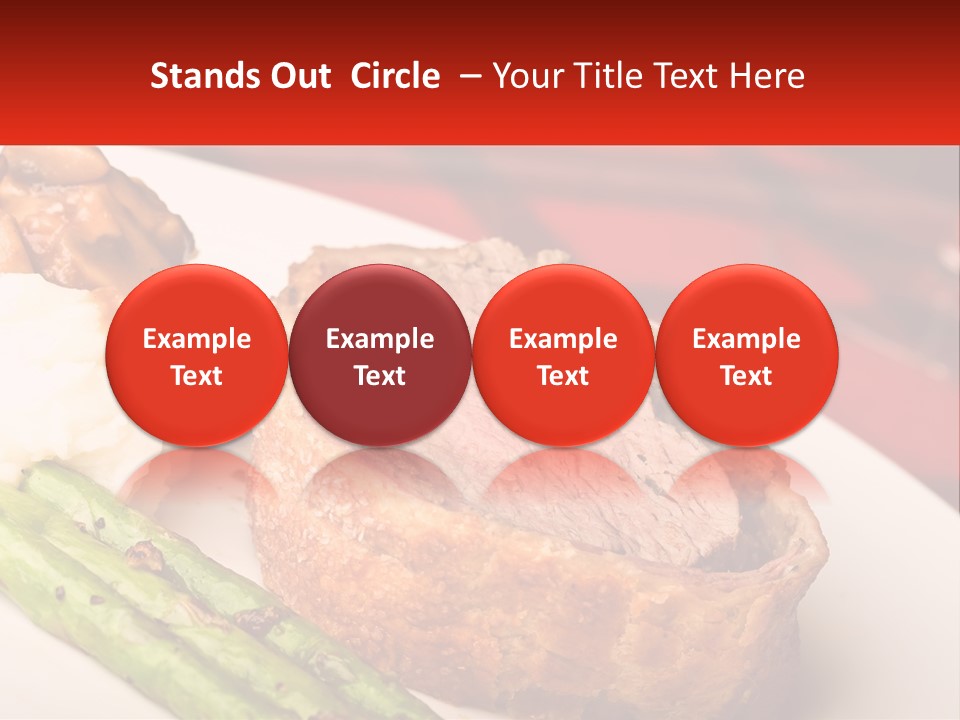 Stands Out Circle – Your Title Text Here

Example Text

Example Text

Example Text

Example Text